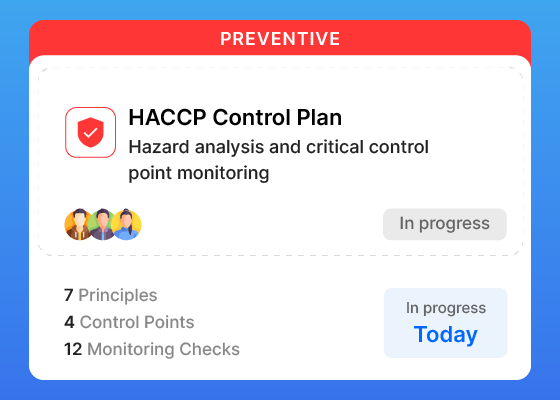 PREVENTIVE

HACCP Control Plan

Hazard analysis and critical control point monitoring

In progress

7 Principles
4 Control Points
12 Monitoring Checks

In progress
Today